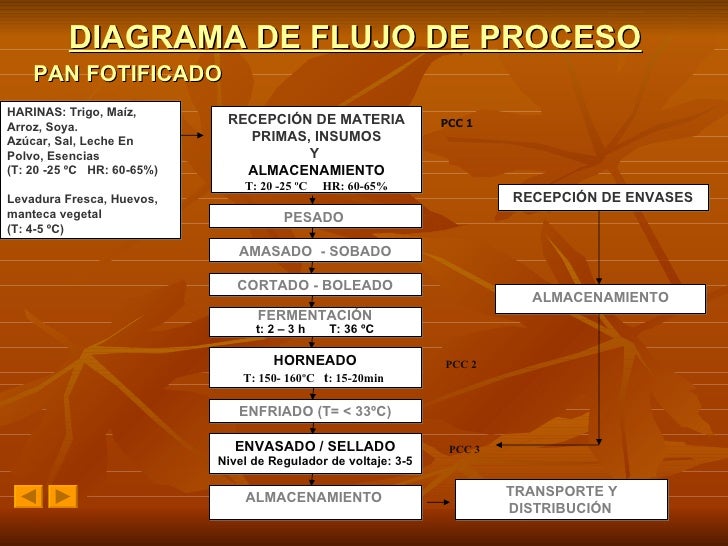 DIAGRAMA DE FLUJO DE PROCESO

PAN FOTIFICADO

HARINAS: Trigo, Maíz, Arroz, Soya.
Azúcar, Sal, Leche En Polvo, Esencias
(T: 20 -25 ºC HR: 60-65%)

Levadura Fresca, Huevos, manteca vegetal
(T: 4-5 ºC)

RECEPCIÓN DE MATERIA PRIMAS, INSUMOS Y ALMACENAMIENTO
T: 20 -25 ºC HR: 60-65%

PCC 1

PESADO

AMASADO - SOBADO

CORTADO - BOLEADO

FERMENTACIÓN
t: 2 – 3 h T: 36 ºC

HORNEADO
T: 150- 160ºC t: 15-20min

PCC 2

ENFRIADO (T= < 33ºC)

ENVASADO / SELLADO
Nivel de Regulador de voltaje: 3-5

PCC 3

ALMACENAMIENTO

RECEPCIÓN DE ENVASES

ALMACENAMIENTO

TRANSPORTE Y DISTRIBUCIÓN